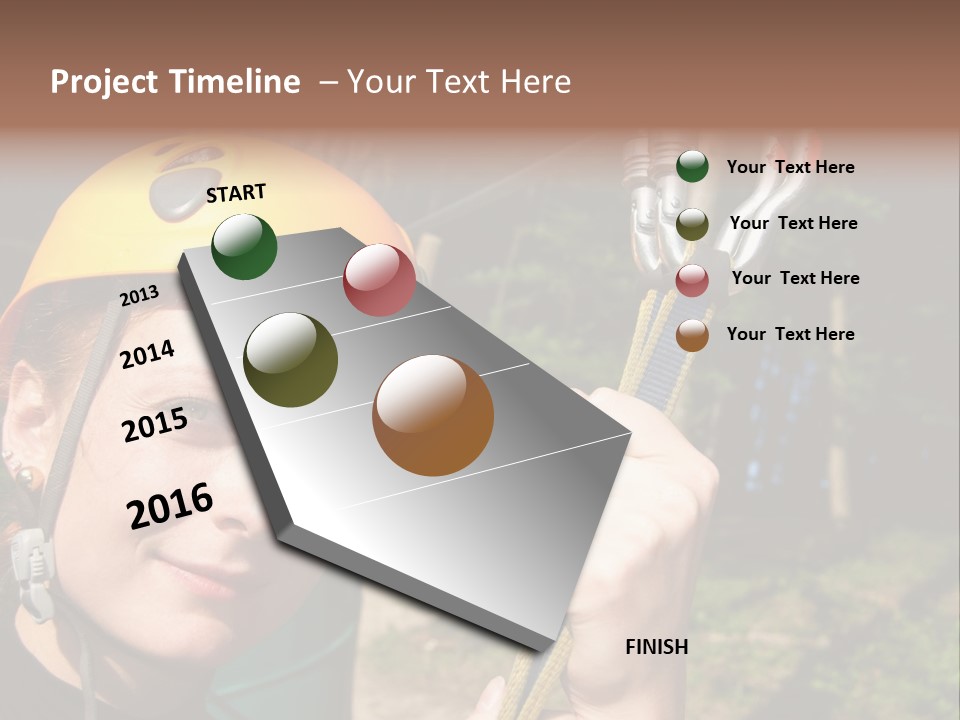 Project Timeline – Your Text Here

START

2013

2014

2015

2016

FINISH

Your Text Here

Your Text Here

Your Text Here

Your Text Here